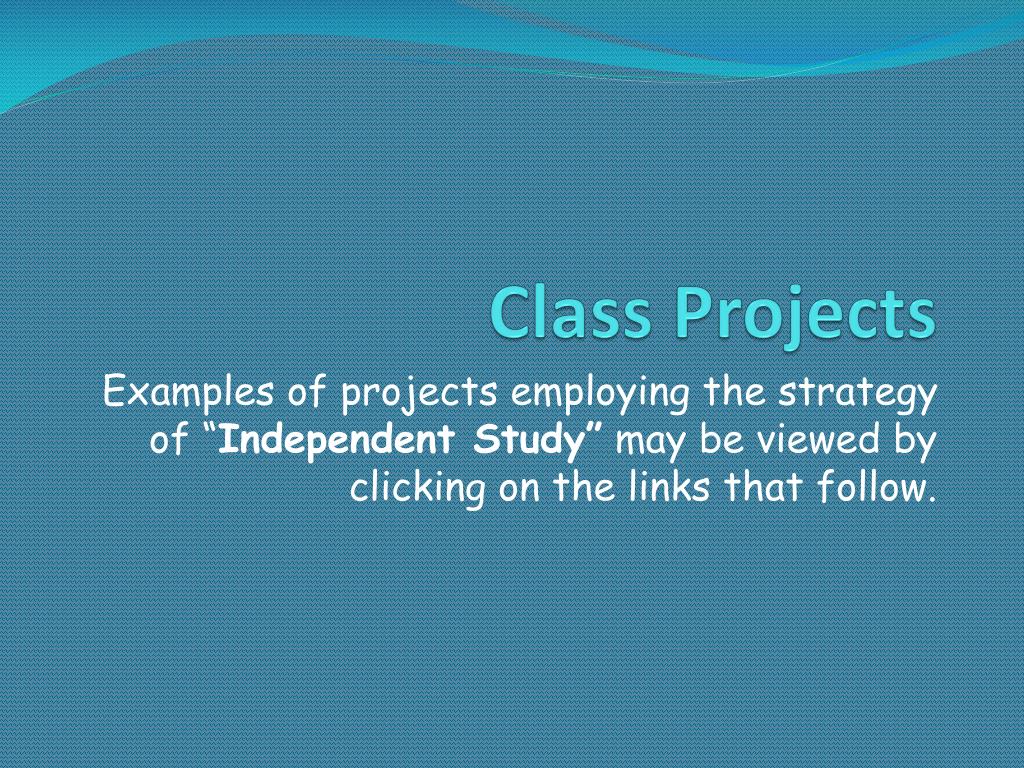 Class Projects

Examples of projects employing the strategy of “Independent Study” may be viewed by clicking on the links that follow.